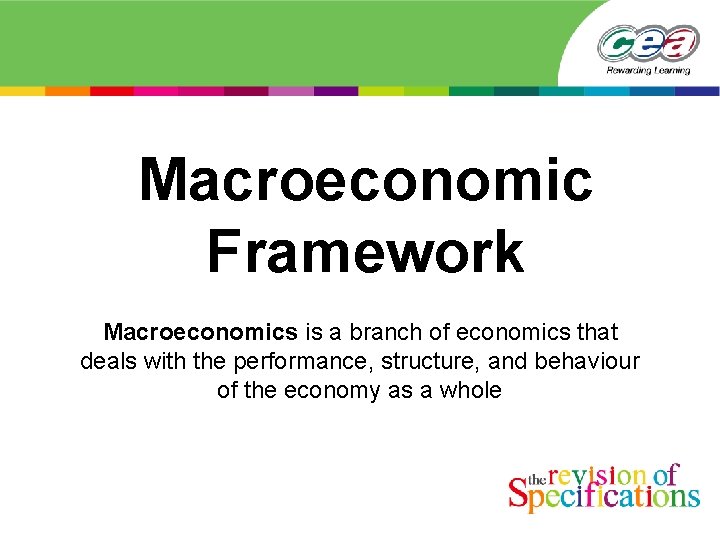 cea
Rewarding Learning

Macroeconomic Framework

Macroeconomics is a branch of economics that deals with the performance, structure, and behaviour of the economy as a whole

the revision of Specifications